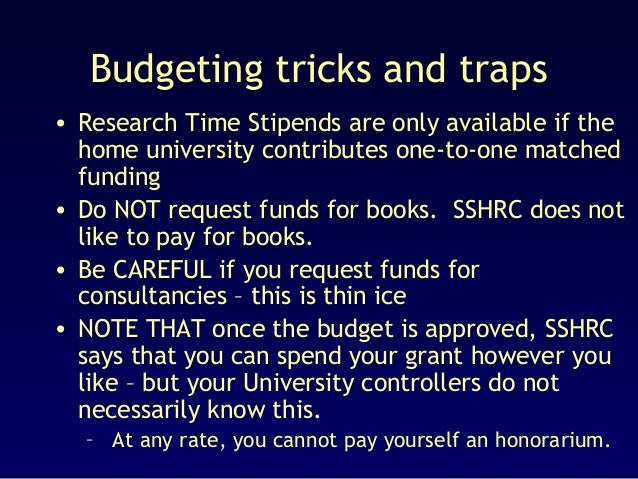 Budgeting tricks and traps

• Research Time Stipends are only available if the home university contributes one-to-one matched funding

• Do NOT request funds for books. SSHRC does not like to pay for books.

• Be CAREFUL if you request funds for consultancies – this is thin ice

• NOTE THAT once the budget is approved, SSHRC says that you can spend your grant however you like – but your University controllers do not necessarily know this.

– At any rate, you cannot pay yourself an honorarium.